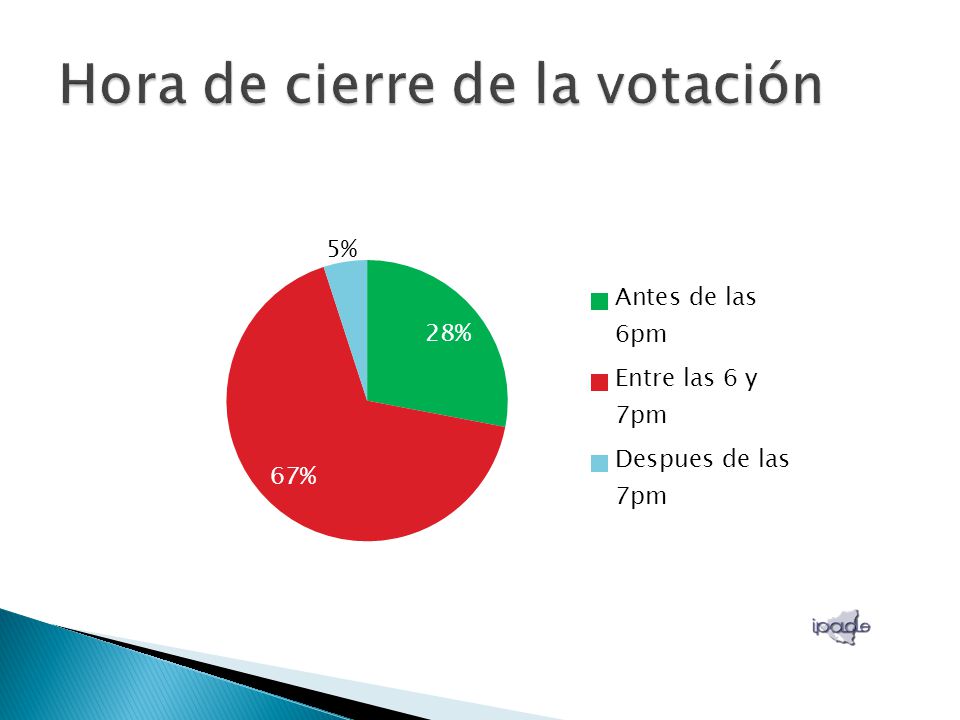 Hora de cierre de la votación

5%

28%

67%

Antes de las 6pm

Entre las 6 y 7pm

Despues de las 7pm

ipade